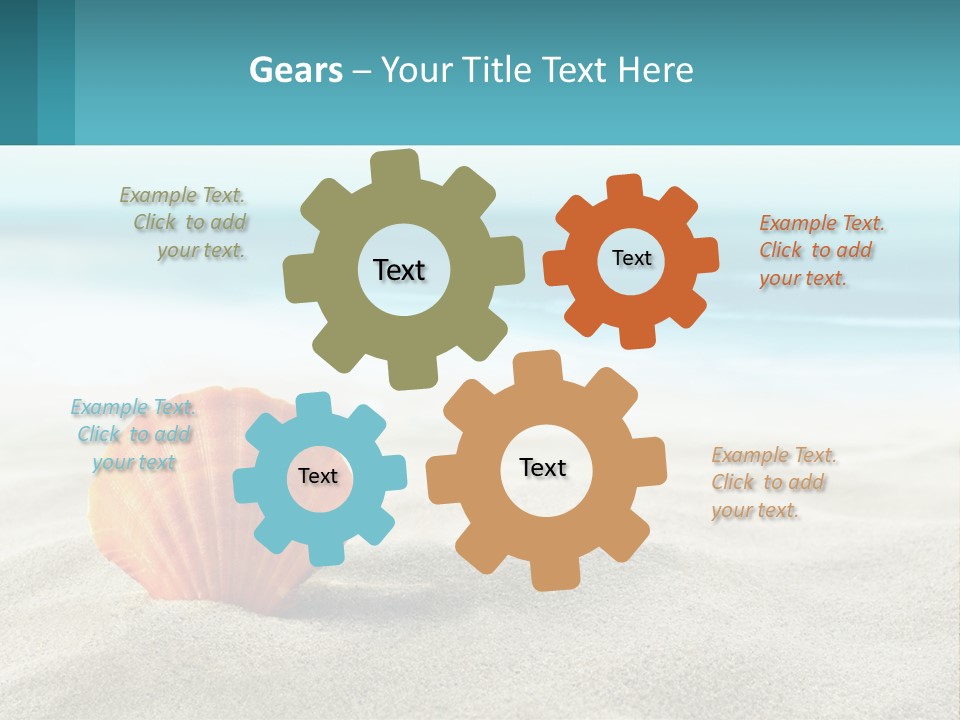 Gears – Your Title Text Here

Example Text. Click to add your text.

Text

Text

Example Text. Click to add your text.

Example Text. Click to add your text

Text

Text

Example Text. Click to add your text.